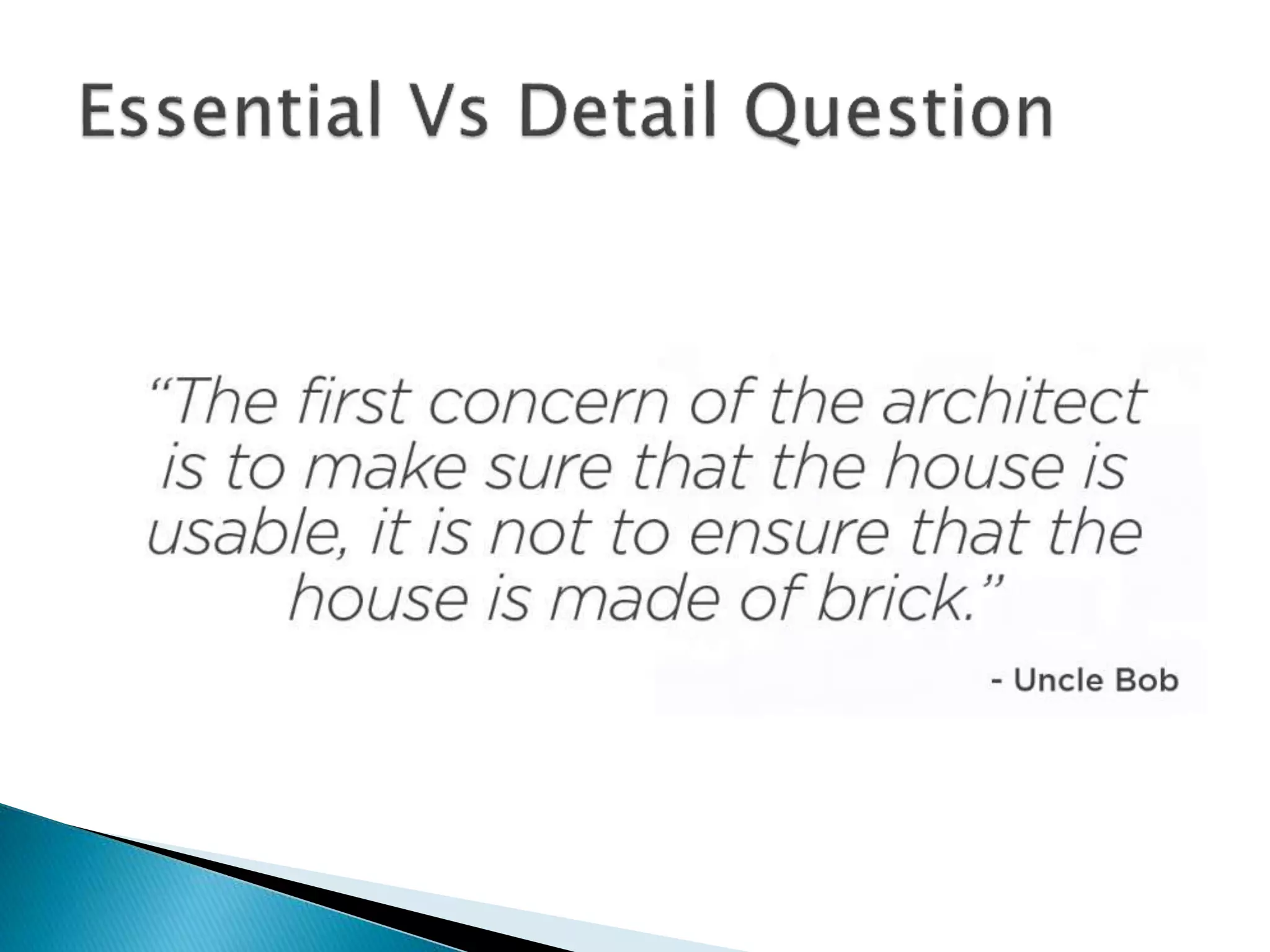 Essential Vs Detail Question

“The first concern of the architect is to make sure that the house is usable, it is not to ensure that the house is made of brick.”

- Uncle Bob